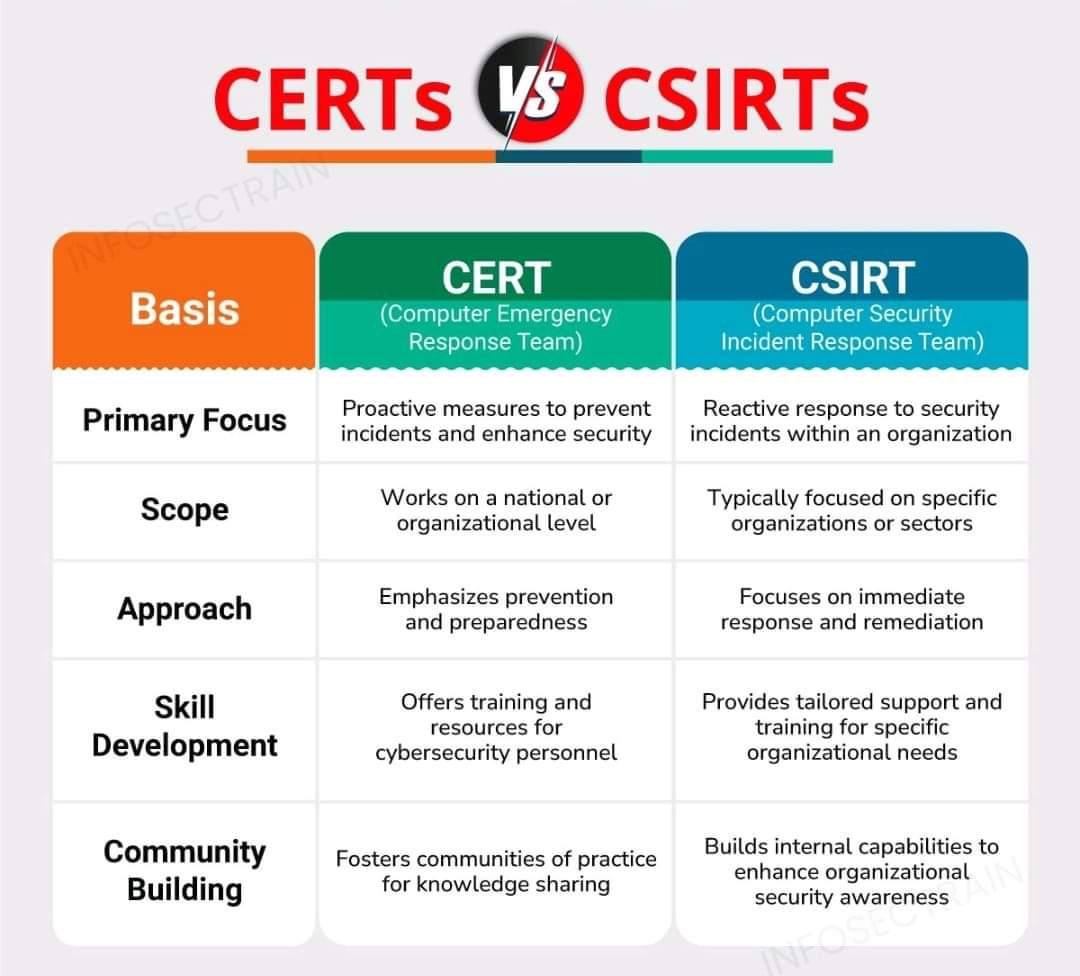 CERTs VS CSIRTs

INFOSECTRAIN

| Basis | CERT (Computer Emergency Response Team) | CSIRT (Computer Security Incident Response Team) |
|---|---|---|
| Primary Focus | Proactive measures to prevent incidents and enhance security | Reactive response to security incidents within an organization |
| Scope | Works on a national or organizational level | Typically focused on specific organizations or sectors |
| Approach | Emphasizes prevention and preparedness | Focuses on immediate response and remediation |
| Skill Development | Offers training and resources for cybersecurity personnel | Provides tailored support and training for specific organizational needs |
| Community Building | Fosters communities of practice for knowledge sharing | Builds internal capabilities to enhance organizational security awareness |

INFOSECTRAIN